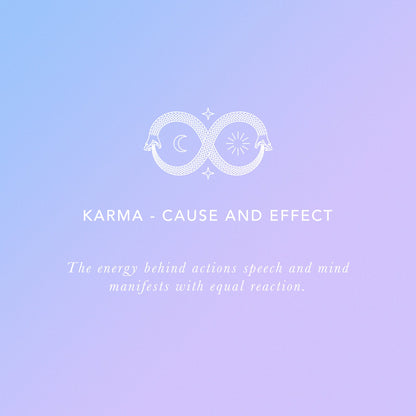 KARMA - CAUSE AND EFFECT

The energy behind actions speech and mind manifests with equal reaction.